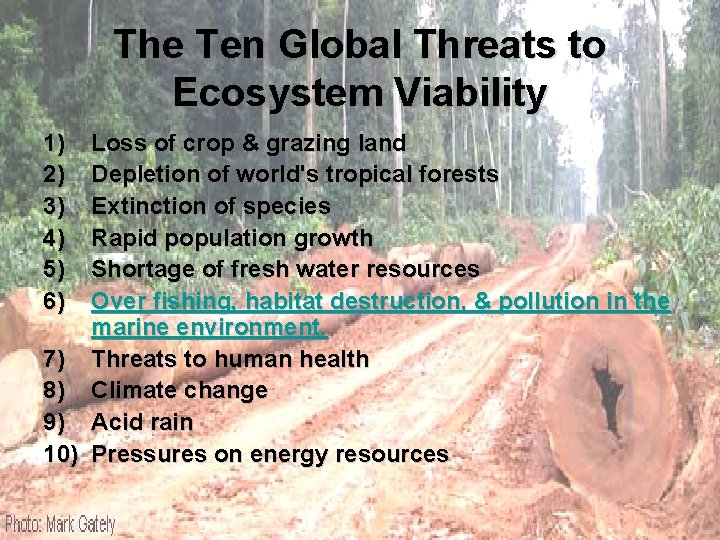 The Ten Global Threats to Ecosystem Viability

1) Loss of crop & grazing land
2) Depletion of world's tropical forests
3) Extinction of species
4) Rapid population growth
5) Shortage of fresh water resources
6) Over fishing, habitat destruction, & pollution in the marine environment.
7) Threats to human health
8) Climate change
9) Acid rain
10) Pressures on energy resources

Photo: Mark Gately